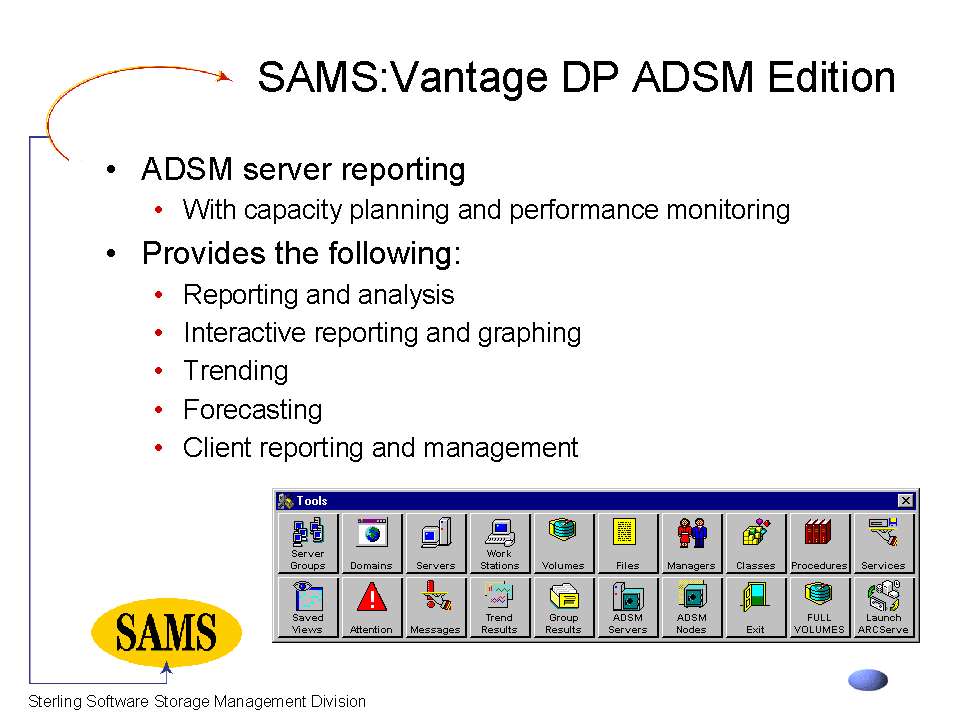 SAMS:Vantage DP ADSM Edition

• ADSM server reporting
  • With capacity planning and performance monitoring
• Provides the following:
  • Reporting and analysis
  • Interactive reporting and graphing
  • Trending
  • Forecasting
  • Client reporting and management

Tools

Server Groups
Domains
Servers
Work Stations
Volumes
Files
Managers
Classes
Procedures
Services
Saved Views
Attention
Messages
Trend Results
Group Results
ADSM Servers
ADSM Nodes
Exit
FULL VOLUMES
Launch ARCServe

SAMS

Sterling Software Storage Management Division